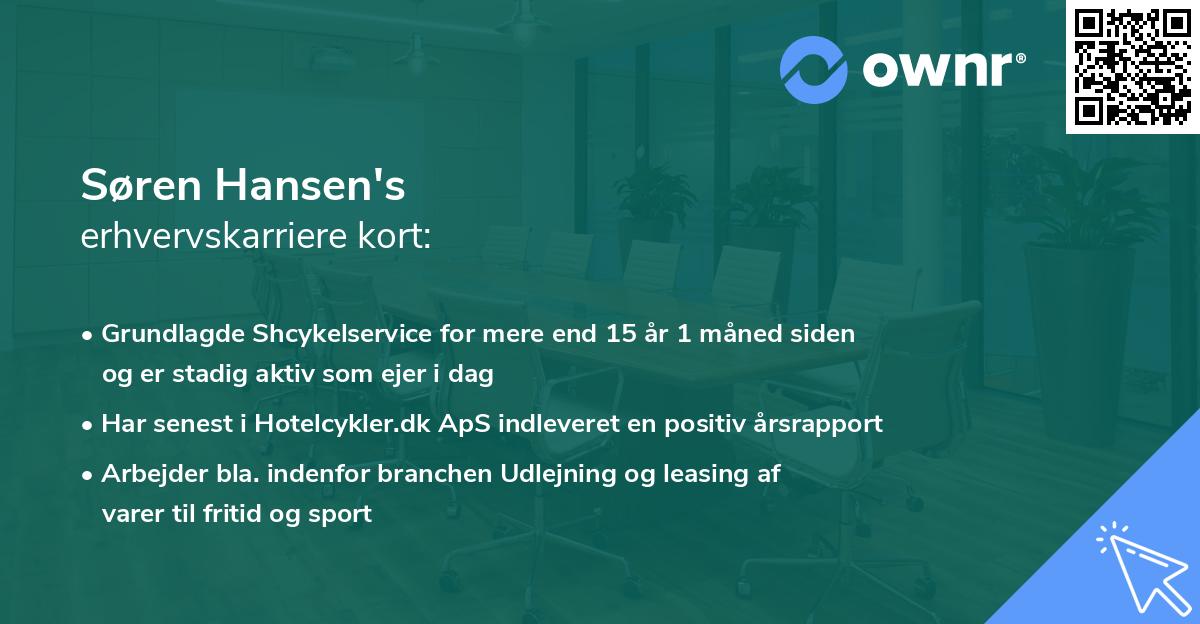 ownr®

Søren Hansen's
erhvervskarriere kort:

• Grundlagde Shcykelservice for mere end 15 år 1 måned siden og er stadig aktiv som ejer i dag

• Har senest i Hotelcykler.dk ApS indleveret en positiv årsrapport

• Arbejder bla. indenfor branchen Udlejning og leasing af varer til fritid og sport